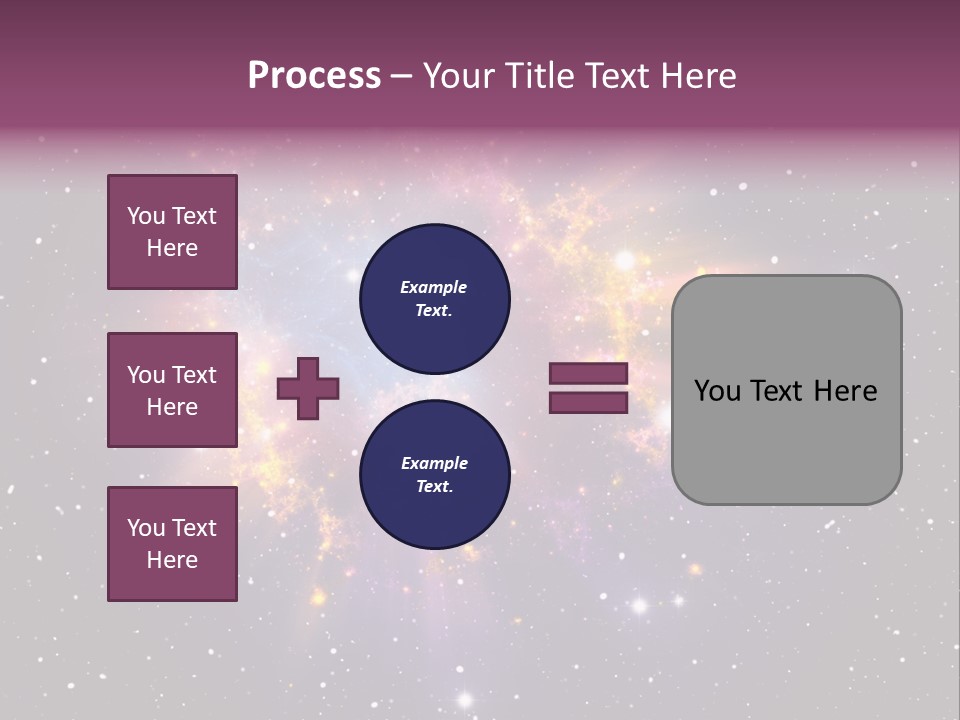 Process – Your Title Text Here

You Text Here

You Text Here

You Text Here

Example Text.

Example Text.

You Text Here